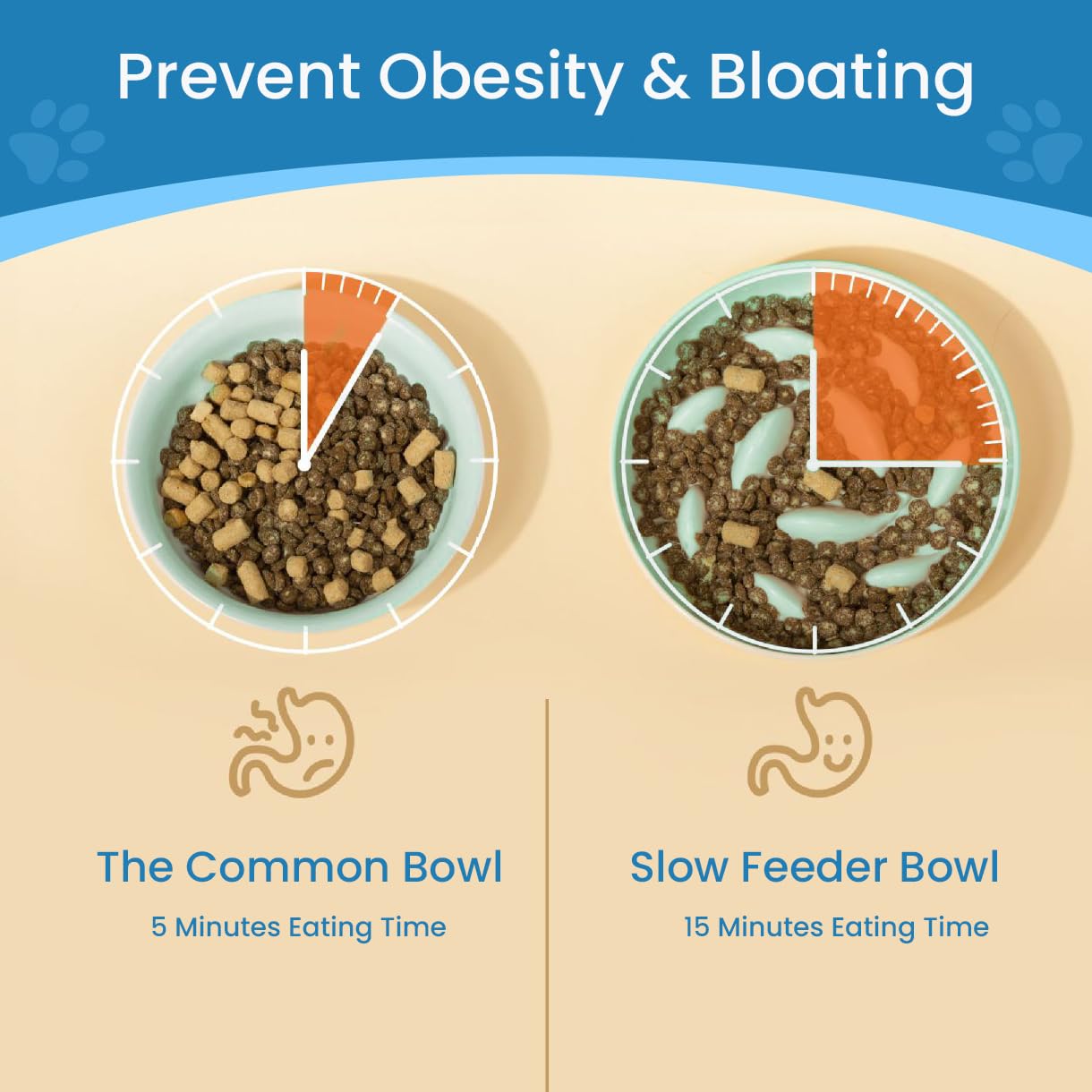 Prevent Obesity & Bloating

The Common Bowl

5 Minutes Eating Time

Slow Feeder Bowl

15 Minutes Eating Time